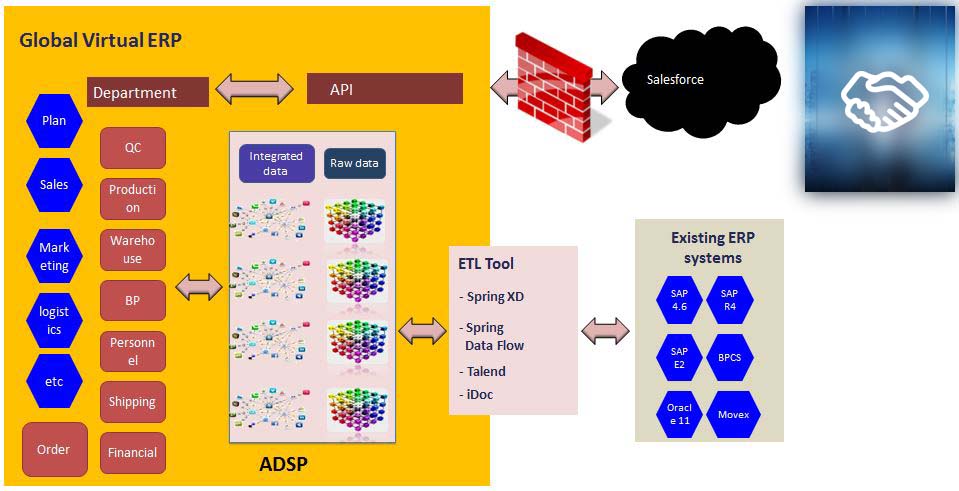 Global Virtual ERP

Department

API

Salesforce

Plan

Sales

Marketing

logistics

etc

Order

QC

Production

Warehouse

BP

Personnel

Shipping

Financial

Integrated data

Raw data

ADSP

ETL Tool

- Spring XD

- Spring Data Flow

- Talend

- iDoc

Existing ERP systems

SAP 4.6

SAP R4

SAP E2

BPCS

Oracle 11

Movex